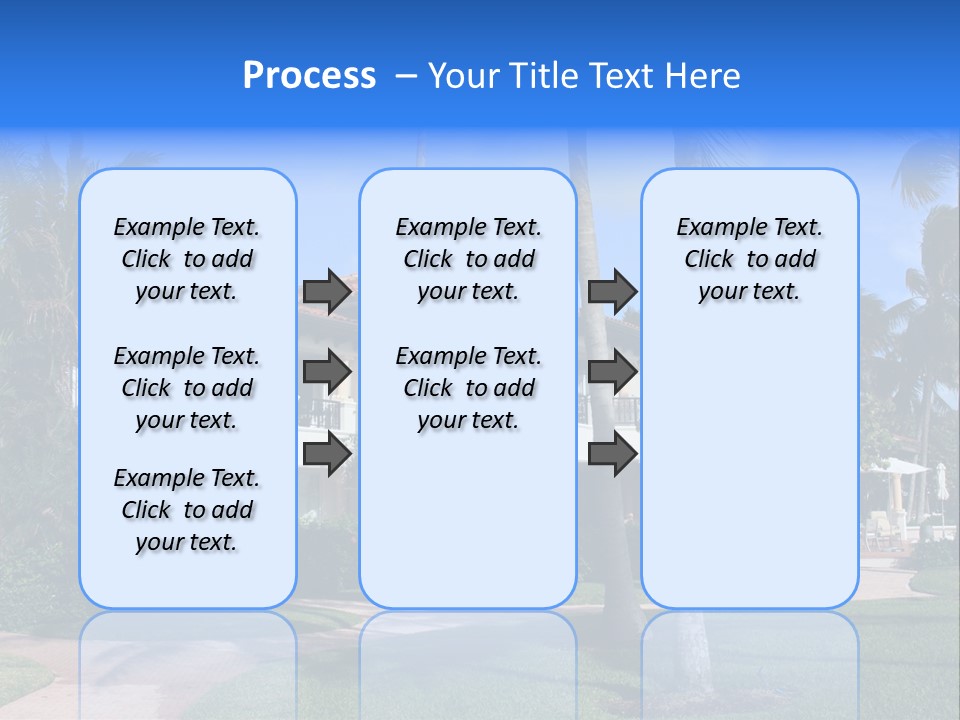 Process – Your Title Text Here

Example Text. Click to add your text.

Example Text. Click to add your text.

Example Text. Click to add your text.

Example Text. Click to add your text.

Example Text. Click to add your text.

Example Text. Click to add your text.